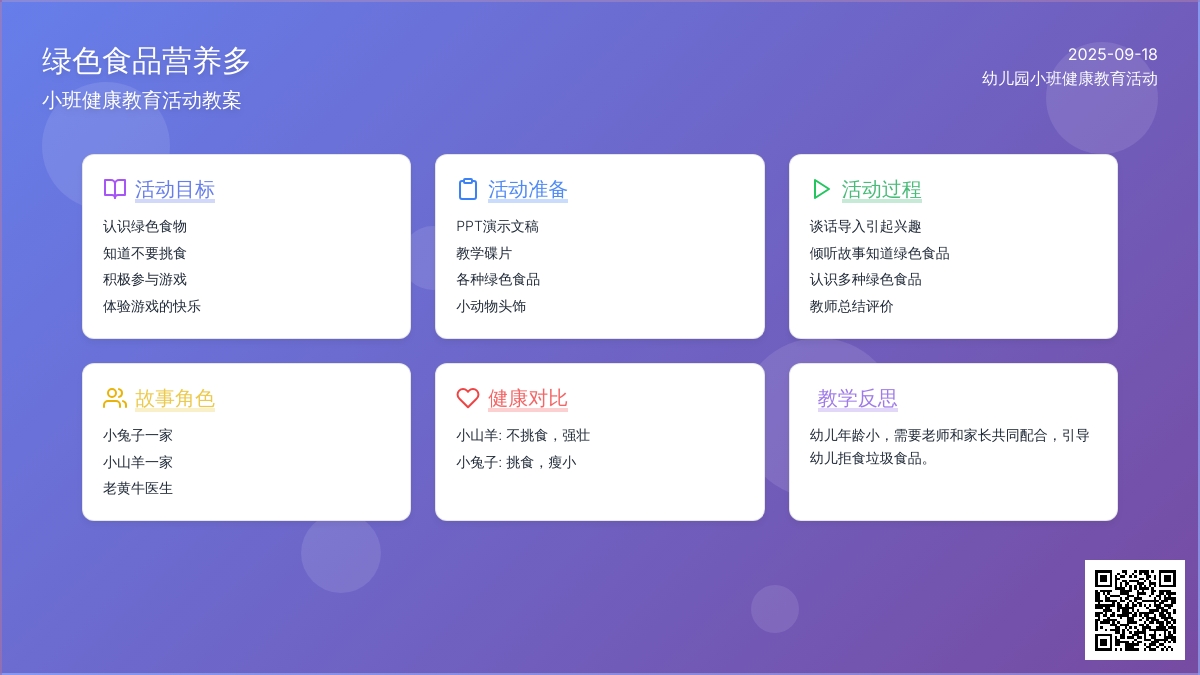 绿色食品营养多
小班健康教育活动教案

2025-09-18
幼儿园小班健康教育活动

活动目标
认识绿色食物
知道不要挑食
积极参与游戏
体验游戏的快乐

活动准备
PPT演示文稿
教学碟片
各种绿色食品
小动物头饰

活动过程
谈话导入引起兴趣
倾听故事知道绿色食品
认识多种绿色食品
教师总结评价

故事角色
小兔子一家
小山羊一家
老黄牛医生

健康对比
小山羊: 不挑食，强壮
小兔子: 挑食，瘦小

教学反思
幼儿年龄小，需要老师和家长共同配合，引导幼儿拒食垃圾食品。